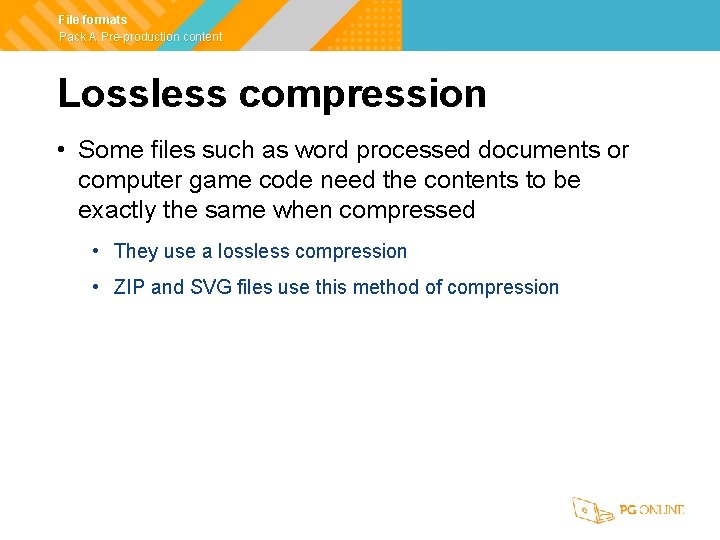 File formats
Pack A Pre-production content

Lossless compression

• Some files such as word processed documents or computer game code need the contents to be exactly the same when compressed

• They use a lossless compression

• ZIP and SVG files use this method of compression

PG ONLINE